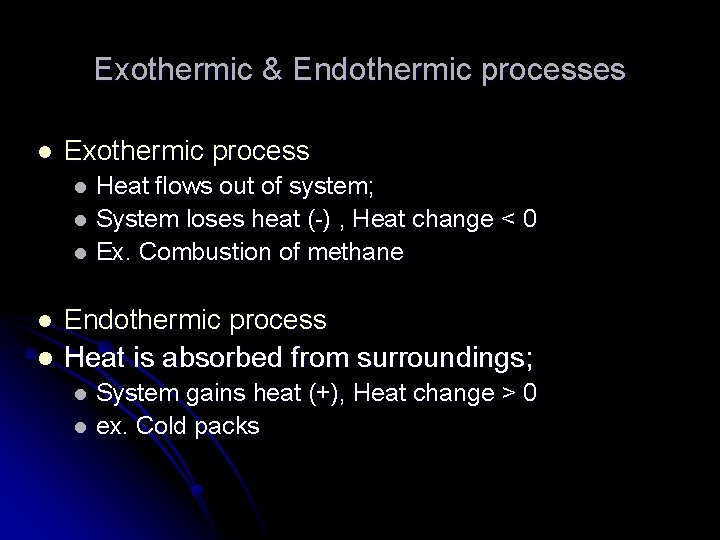 Exothermic & Endothermic processes

- Exothermic process
  - Heat flows out of system;
  - System loses heat (-) , Heat change < 0
  - Ex. Combustion of methane

- Endothermic process
- Heat is absorbed from surroundings;
  - System gains heat (+), Heat change > 0
  - ex. Cold packs